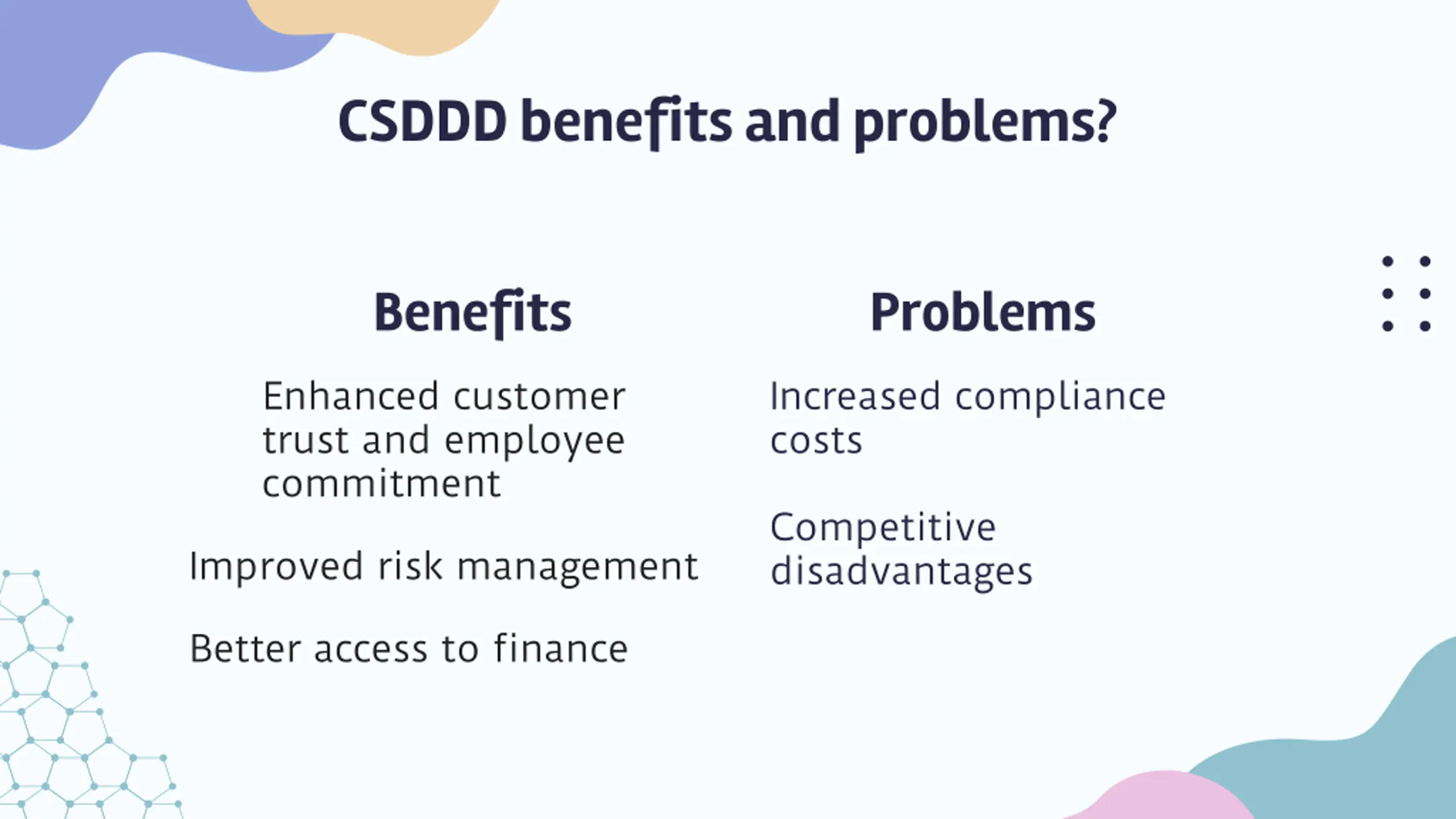 CSDDD benefits and problems?

Benefits

Enhanced customer trust and employee commitment

Improved risk management

Better access to finance

Problems

Increased compliance costs

Competitive disadvantages